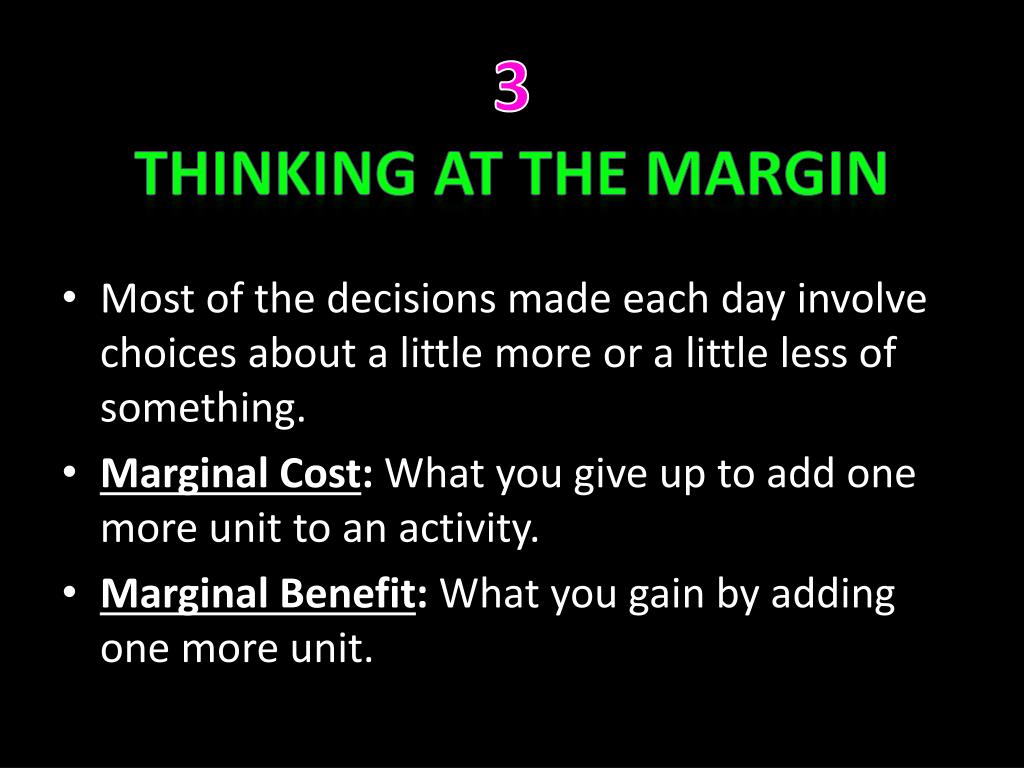 3

THINKING AT THE MARGIN

• Most of the decisions made each day involve choices about a little more or a little less of something.
• Marginal Cost: What you give up to add one more unit to an activity.
• Marginal Benefit: What you gain by adding one more unit.